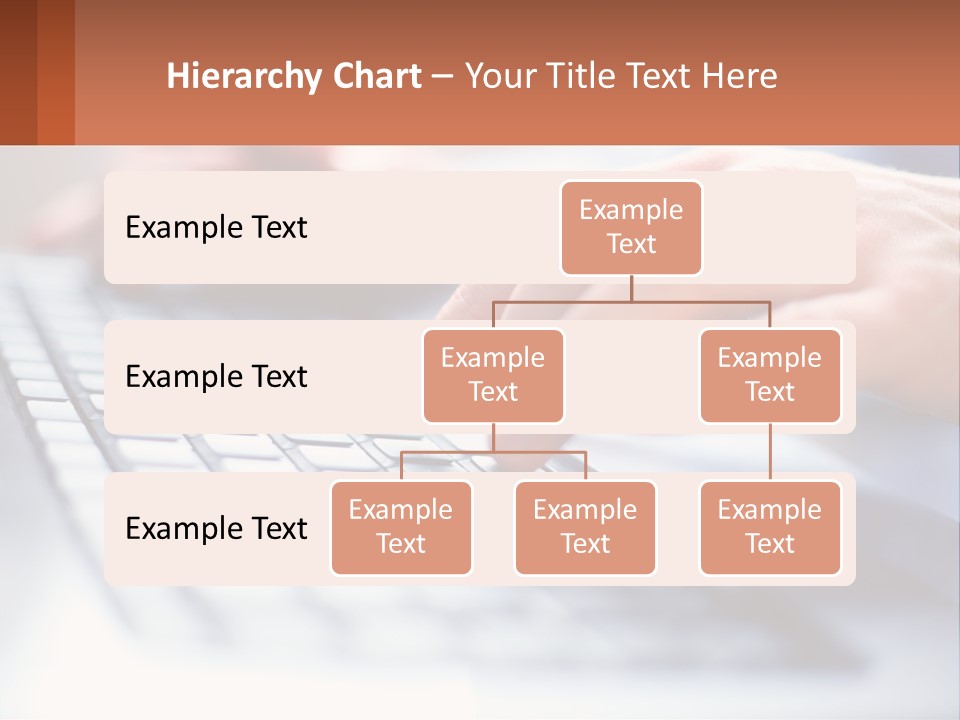 Hierarchy Chart – Your Title Text Here

Example Text

Example Text

Example Text

Example Text

Example Text

Example Text

Example Text

Example Text

Example Text